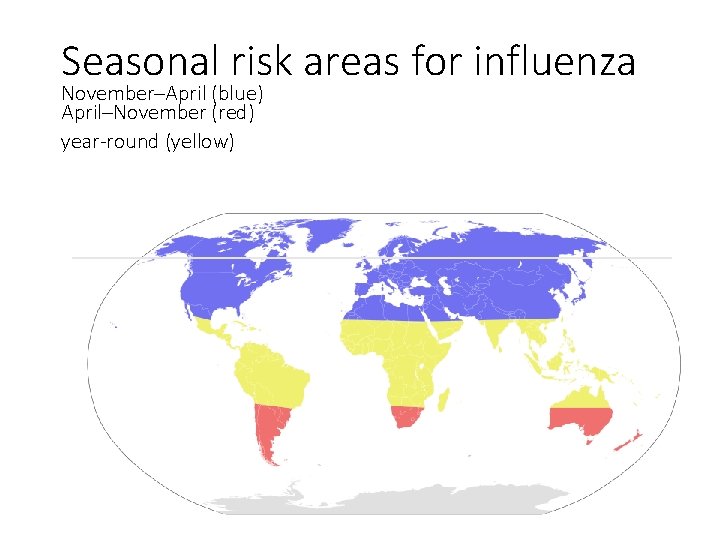 Seasonal risk areas for influenza

November–April (blue)
April–November (red)

year-round (yellow)